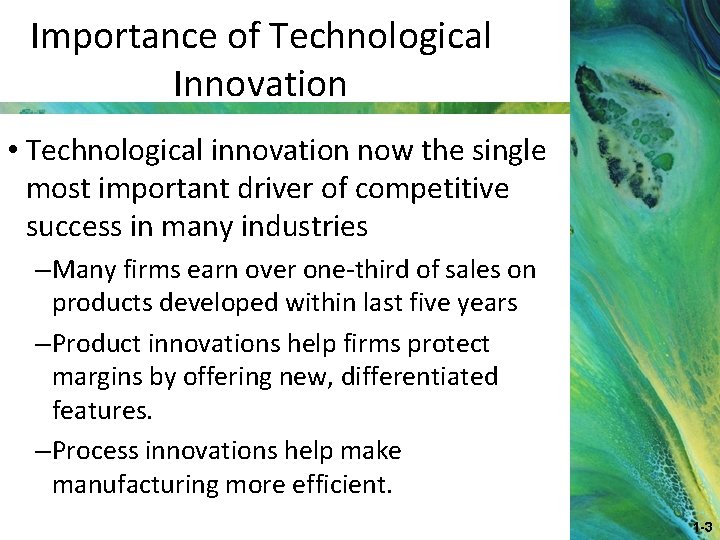 Importance of Technological Innovation

• Technological innovation now the single most important driver of competitive success in many industries

–Many firms earn over one-third of sales on products developed within last five years

–Product innovations help firms protect margins by offering new, differentiated features.

–Process innovations help make manufacturing more efficient.

1-3